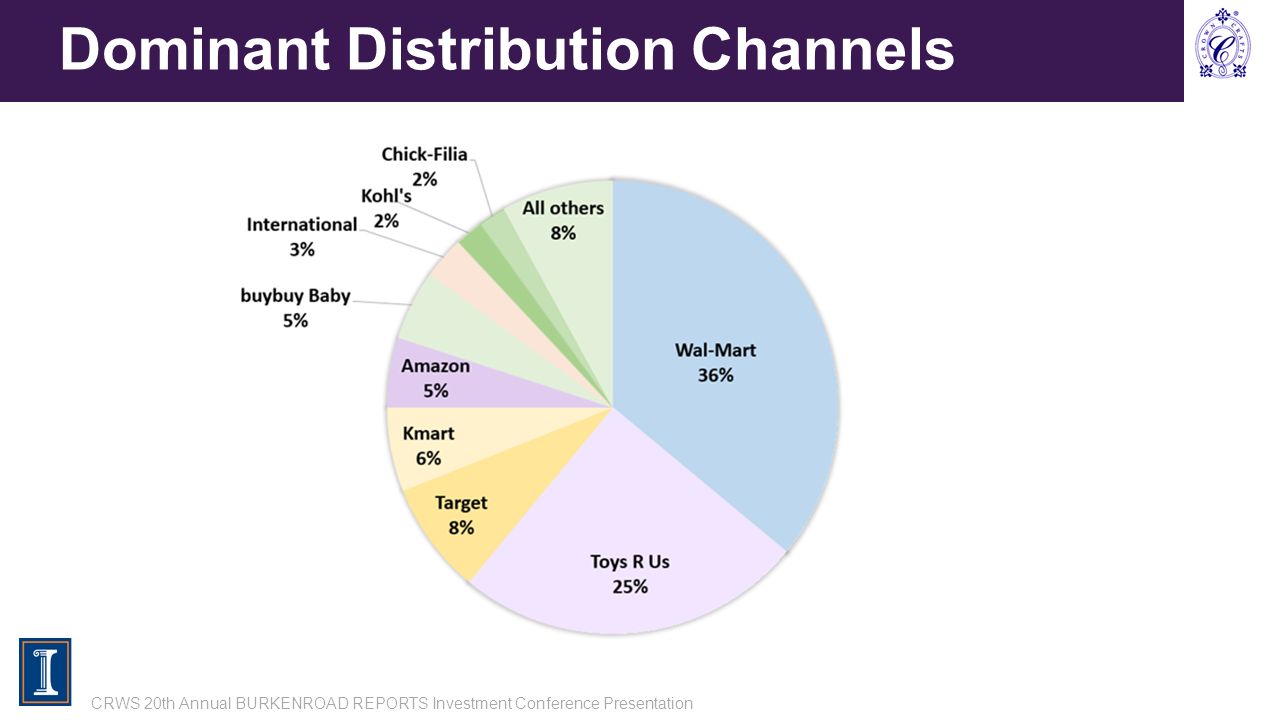 Dominant Distribution Channels

Chick-Filia
2%

Kohl's
2%

International
3%

buybuy Baby
5%

Amazon
5%

Kmart
6%

Target
8%

Toys R Us
25%

Wal-Mart
36%

All others
8%

CRWS 20th Annual BURKENROAD REPORTS Investment Conference Presentation